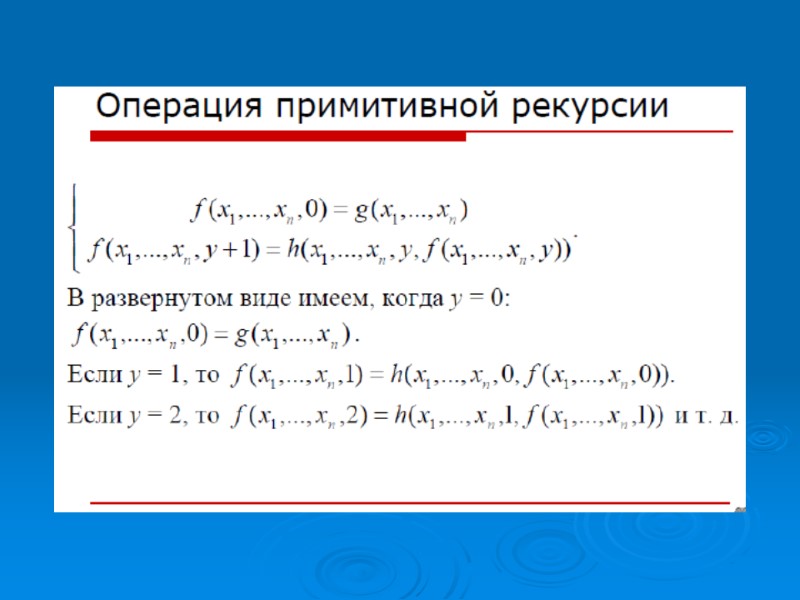 Операция примитивной рекурсии

$\begin{cases} f(x_1,...,x_n,0) = g(x_1,...,x_n) \\ f(x_1,...,x_n,y+1) = h(x_1,...,x_n,y,f(x_1,...,x_n,y)) \end{cases}$.

В развернутом виде имеем, когда $y = 0$:
$f(x_1,...,x_n,0) = g(x_1,...,x_n)$.

Если $y = 1$, то $f(x_1,...,x_n,1) = h(x_1,...,x_n,0,f(x_1,...,x_n,0))$.

Если $y = 2$, то $f(x_1,...,x_n,2) = h(x_1,...,x_n,1,f(x_1,...,x_n,1))$ и т. д.